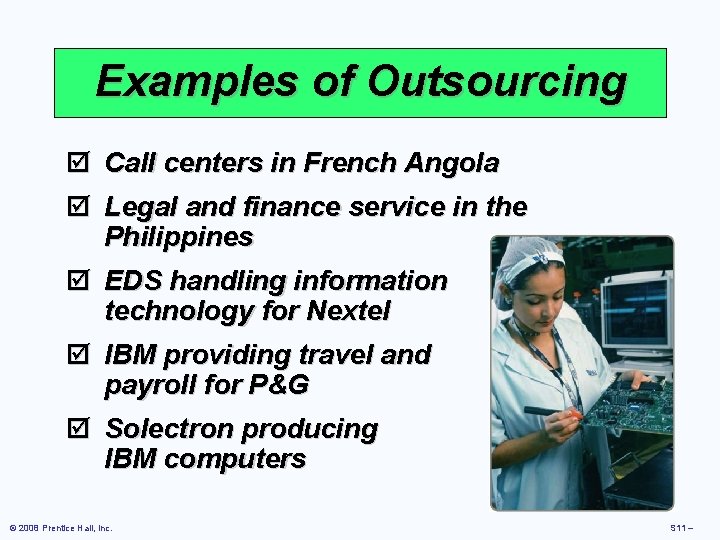 Examples of Outsourcing

☑ Call centers in French Angola

☑ Legal and finance service in the Philippines

☑ EDS handling information technology for Nextel

☑ IBM providing travel and payroll for P&G

☑ Solectron producing IBM computers

© 2008 Prentice Hall, Inc.

S11 –